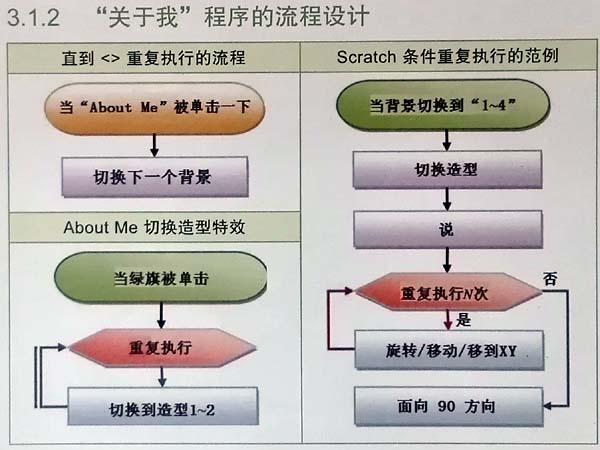 3.1.2 “关于我”程序的流程设计

直到 <> 重复执行的流程

当“About Me”被单击一下

切换下一个背景

About Me 切换造型特效

当绿旗被单击

重复执行

切换到造型1~2

Scratch 条件重复执行的范例

当背景切换到“1~4”

切换造型

说

重复执行N次

否

是

旋转/移动/移到XY

面向 90 方向